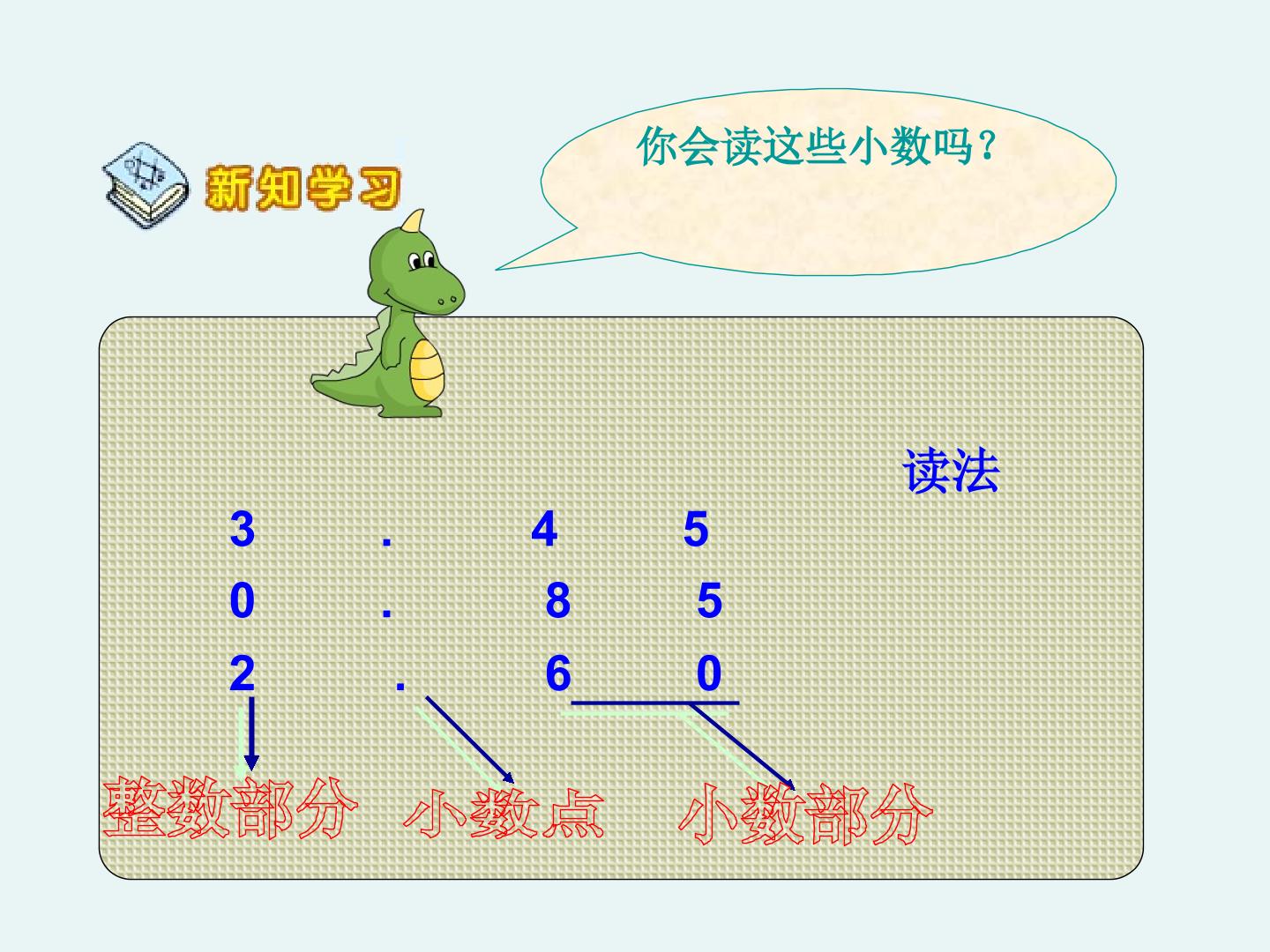 新知学习

你会读这些小数吗？

读法

3 . 4 5

0 . 8 5

2 . 6 0

整数部分 小数点 小数部分